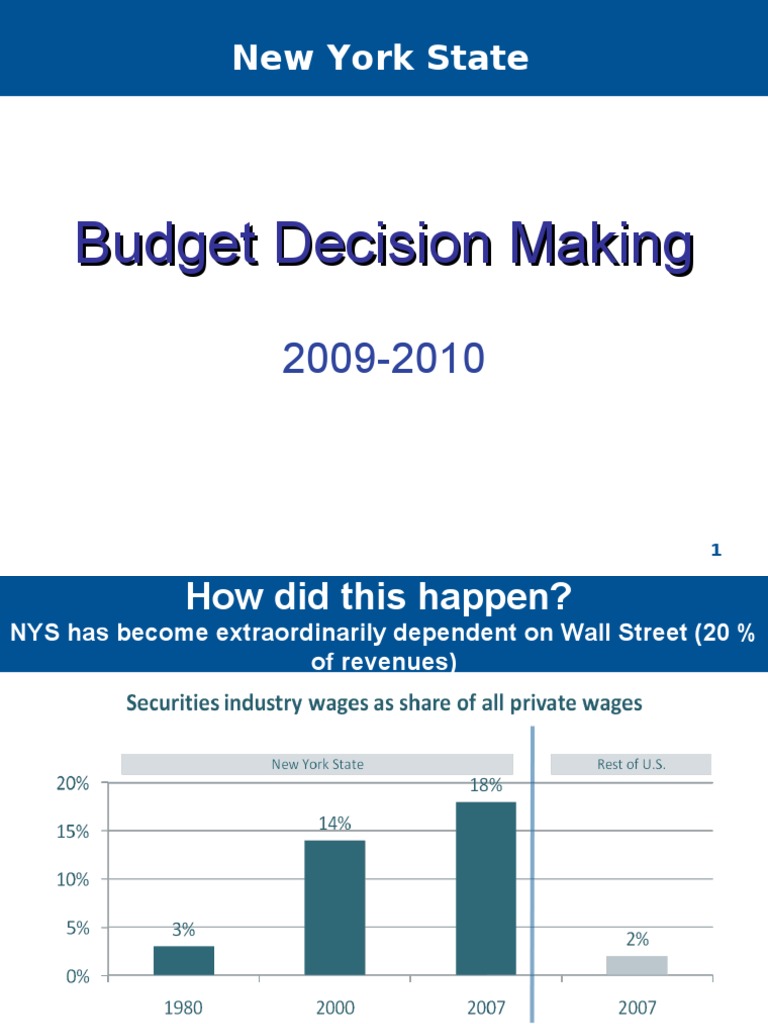 New York State

Budget Decision Making

2009-2010

1

How did this happen?

NYS has become extraordinarily dependent on Wall Street (20 % of revenues)

Securities industry wages as share of all private wages

New York State

Rest of U.S.

20%
15%
10%
5%
0%

3%
14%
18%
2%

1980
2000
2007
2007